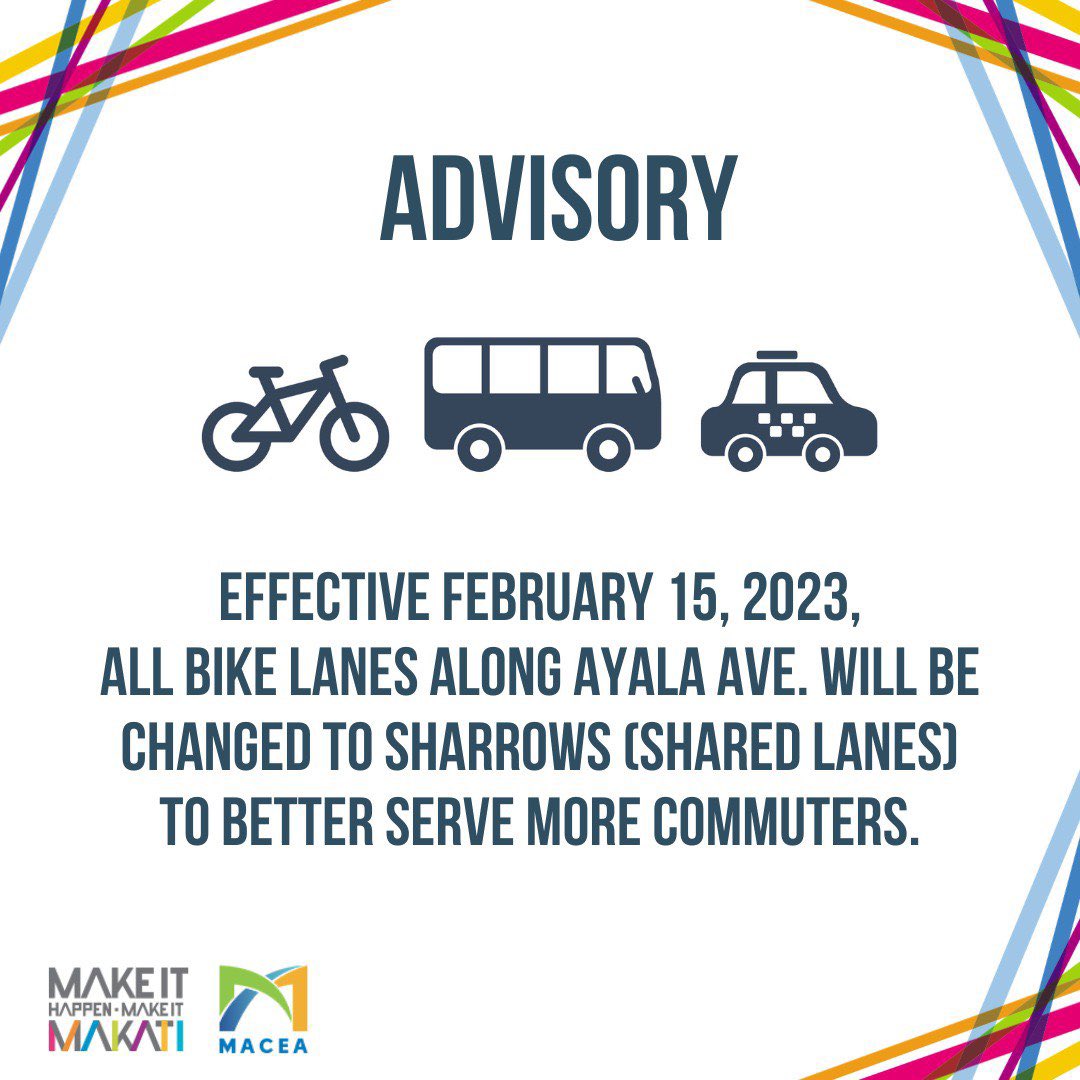 ADVISORY

EFFECTIVE FEBRUARY 15, 2023, ALL BIKE LANES ALONG AYALA AVE. WILL BE CHANGED TO SHARROWS (SHARED LANES) TO BETTER SERVE MORE COMMUTERS.

MAKE IT HAPPEN · MAKE IT MAKATI

MACEA